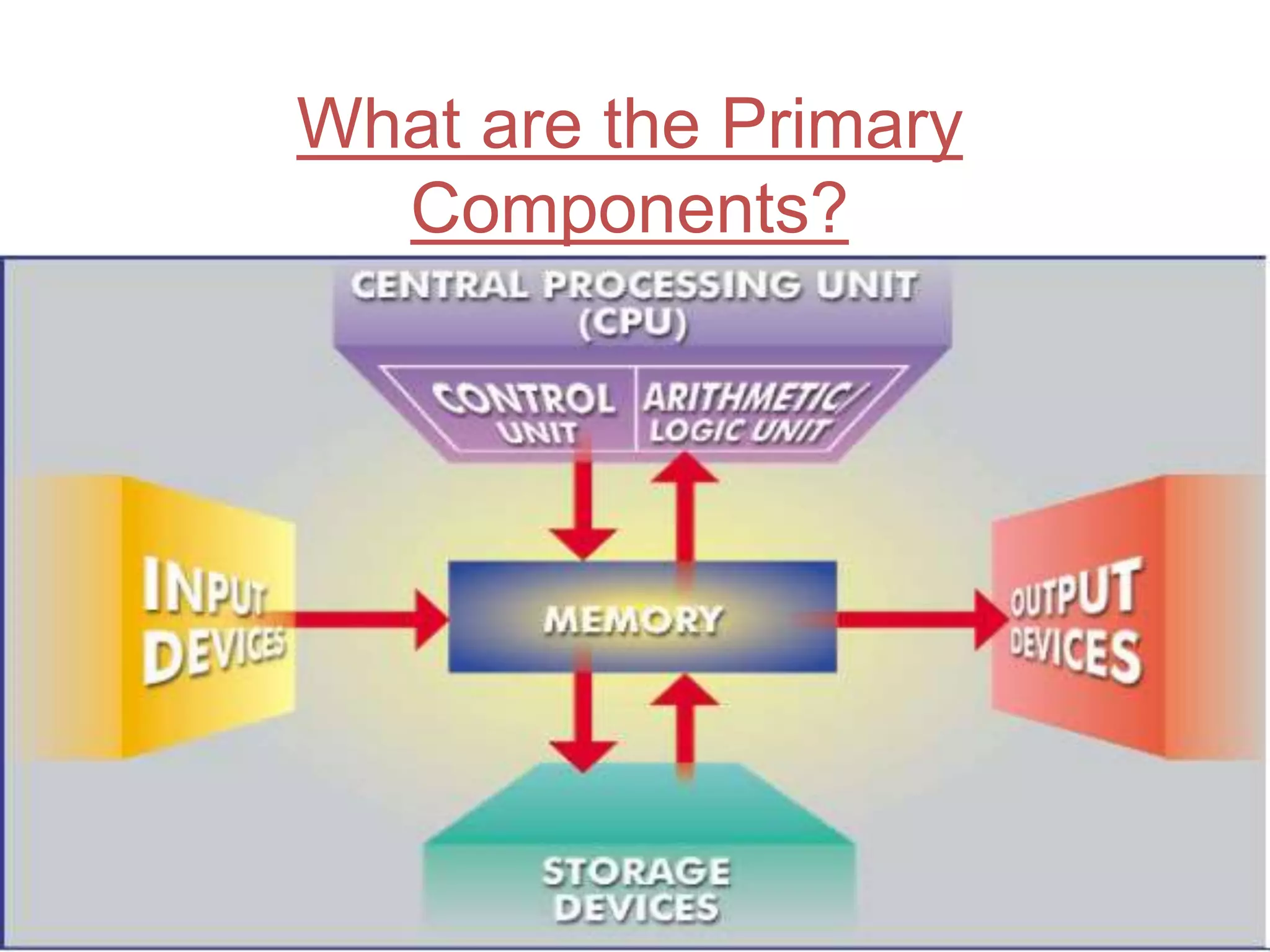 What are the Primary Components?

CENTRAL PROCESSING UNIT (CPU)

CONTROL UNIT

ARITHMETIC/ LOGIC UNIT

INPUT DEVICES

MEMORY

OUTPUT DEVICES

STORAGE DEVICES